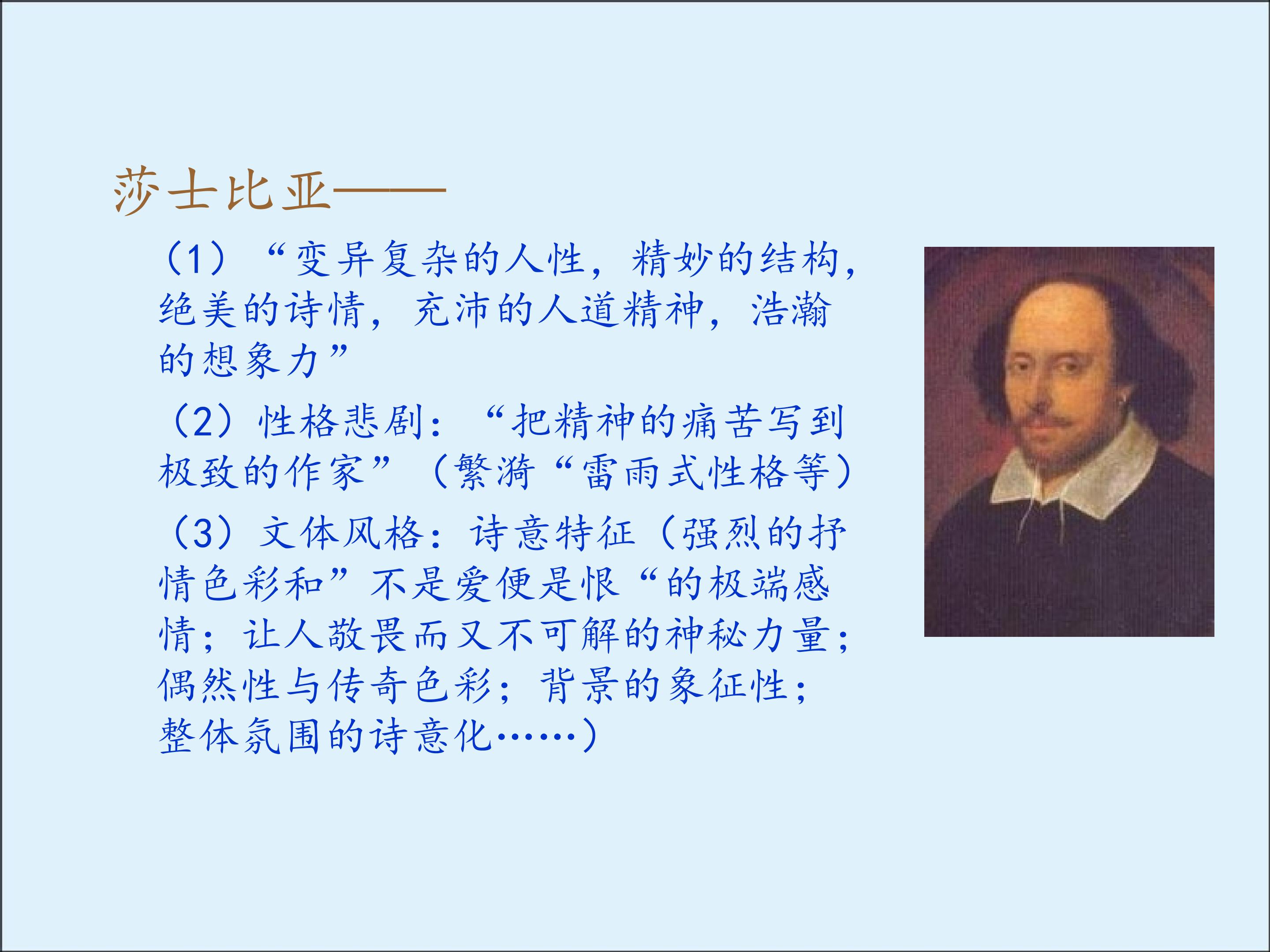 莎士比亚——

（1）“变异复杂的人性，精妙的结构，绝美的诗情，充沛的人道精神，浩瀚的想象力”

（2）性格悲剧：“把精神的痛苦写到极致的作家”（繁漪“雷雨式性格等）

（3）文体风格：诗意特征（强烈的抒情色彩和”不是爱便是恨“的极端感情；让人敬畏而又不可解的神秘力量；偶然性与传奇色彩；背景的象征性；整体氛围的诗意化……）